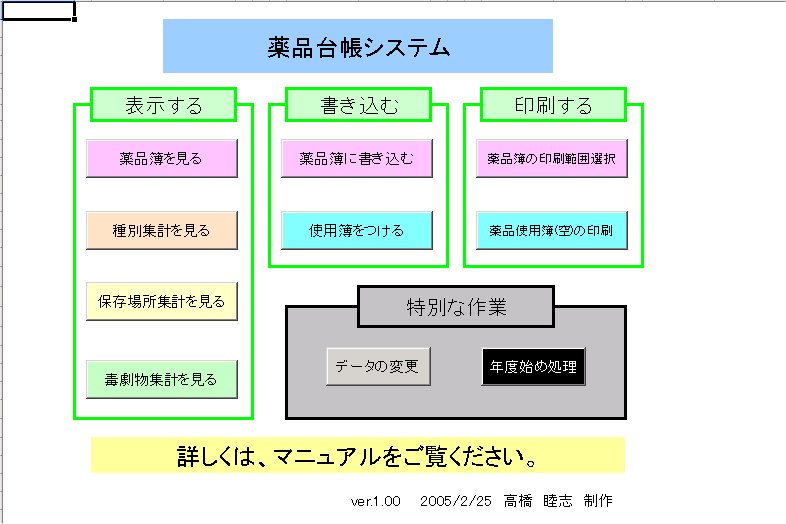 薬品台帳システム

表示する

薬品簿を見る

種別集計を見る

保存場所集計を見る

毒劇物集計を見る

書き込む

薬品簿に書き込む

使用簿をつける

印刷する

薬品簿の印刷範囲選択

薬品使用簿(空)の印刷

特別な作業

データの変更

年度始め処理

詳しくは、マニュアルをご覧ください。

ver.1.00　2005/2/25　高橋 睦志 制作